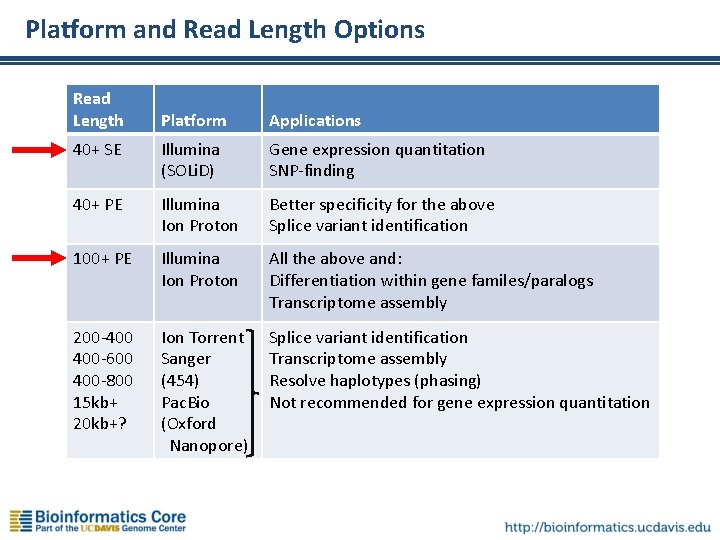 Platform and Read Length Options

| Read Length | Platform | Applications |
|---|---|---|
| 40+ SE | Illumina (SOLiD) | Gene expression quantitation SNP-finding |
| 40+ PE | Illumina Ion Proton | Better specificity for the above Splice variant identification |
| 100+ PE | Illumina Ion Proton | All the above and: Differentiation within gene familes/paralogs Transcriptome assembly |
| 200-400 400-600 400-800 15kb+ 20kb+? | Ion Torrent Sanger (454) PacBio (Oxford Nanopore) | Splice variant identification Transcriptome assembly Resolve haplotypes (phasing) Not recommended for gene expression quantitation |

Bioinformatics Core
Part of the UCDAVIS Genome Center

http://bioinformatics.ucdavis.edu